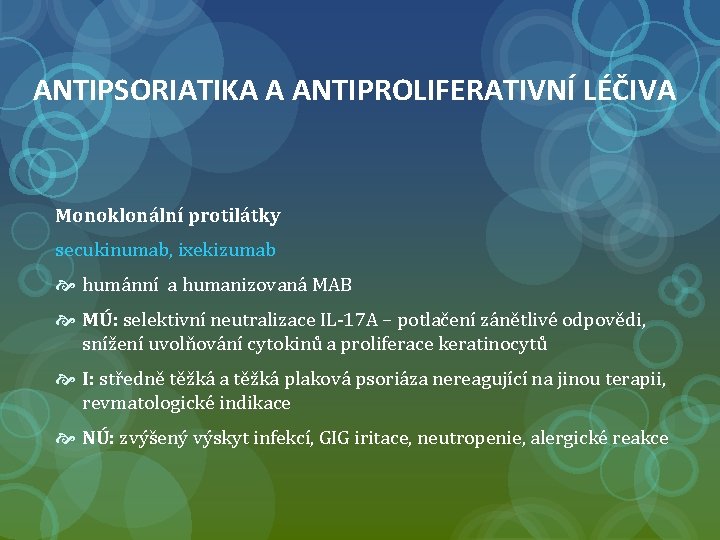 ANTIPSORIATIKA A ANTIPROLIFERATIVNÍ LÉČIVA

Monoklonální protilátky

secukinumab, ixekizumab

humánní a humanizovaná MAB

MÚ: selektivní neutralizace IL-17A – potlačení zánětlivé odpovědi, snížení uvolňování cytokinů a proliferace keratinocytů

I: středně těžká a těžká plaková psoriáza nereagující na jinou terapii, revmatologické indikace

NÚ: zvýšený výskyt infekcí, GIG iritace, neutropenie, alergické reakce